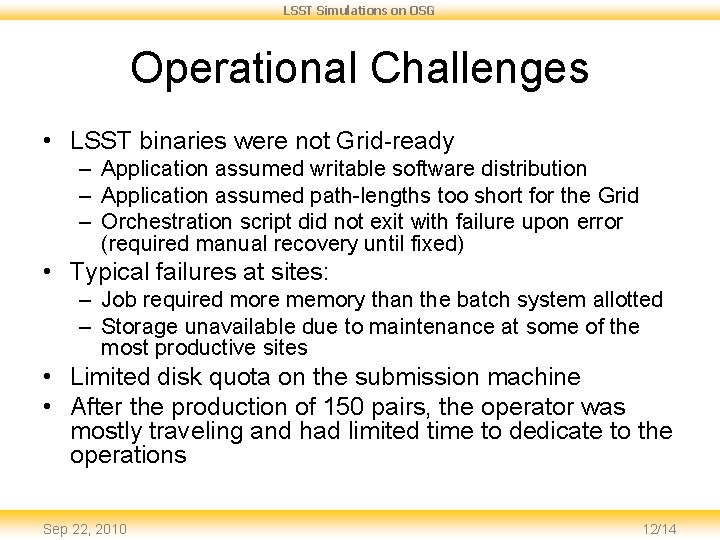 LSST Simulations on OSG

Operational Challenges

• LSST binaries were not Grid-ready
– Application assumed writable software distribution
– Application assumed path-lengths too short for the Grid
– Orchestration script did not exit with failure upon error (required manual recovery until fixed)
• Typical failures at sites:
– Job required more memory than the batch system allotted
– Storage unavailable due to maintenance at some of the most productive sites
• Limited disk quota on the submission machine
• After the production of 150 pairs, the operator was mostly traveling and had limited time to dedicate to the operations

Sep 22, 2010

12/14